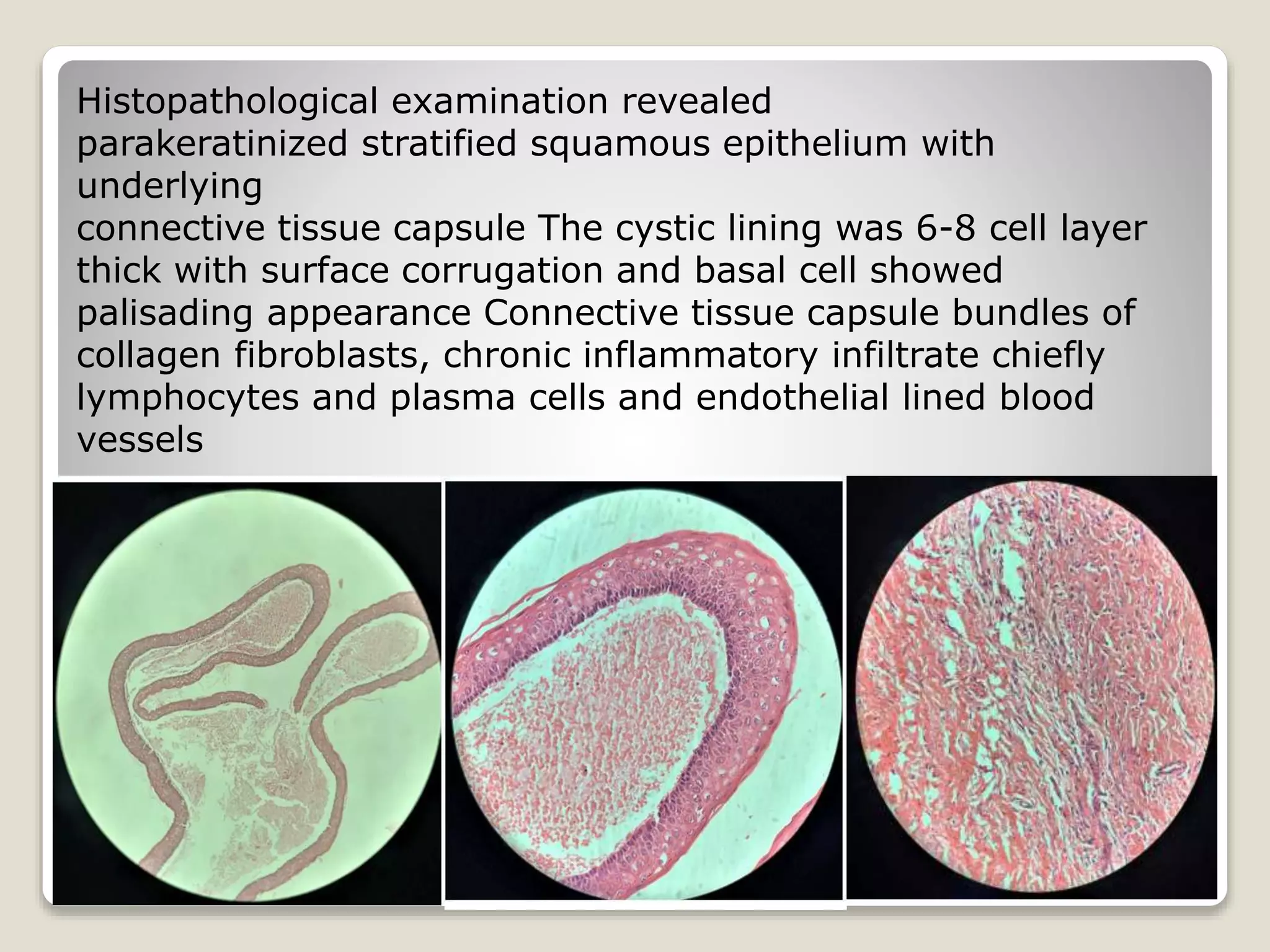 Histopathological examination revealed parakeratinized stratified squamous epithelium with underlying
connective tissue capsule The cystic lining was 6-8 cell layer thick with surface corrugation and basal cell showed palisading appearance Connective tissue capsule bundles of collagen fibroblasts, chronic inflammatory infiltrate chiefly lymphocytes and plasma cells and endothelial lined blood vessels